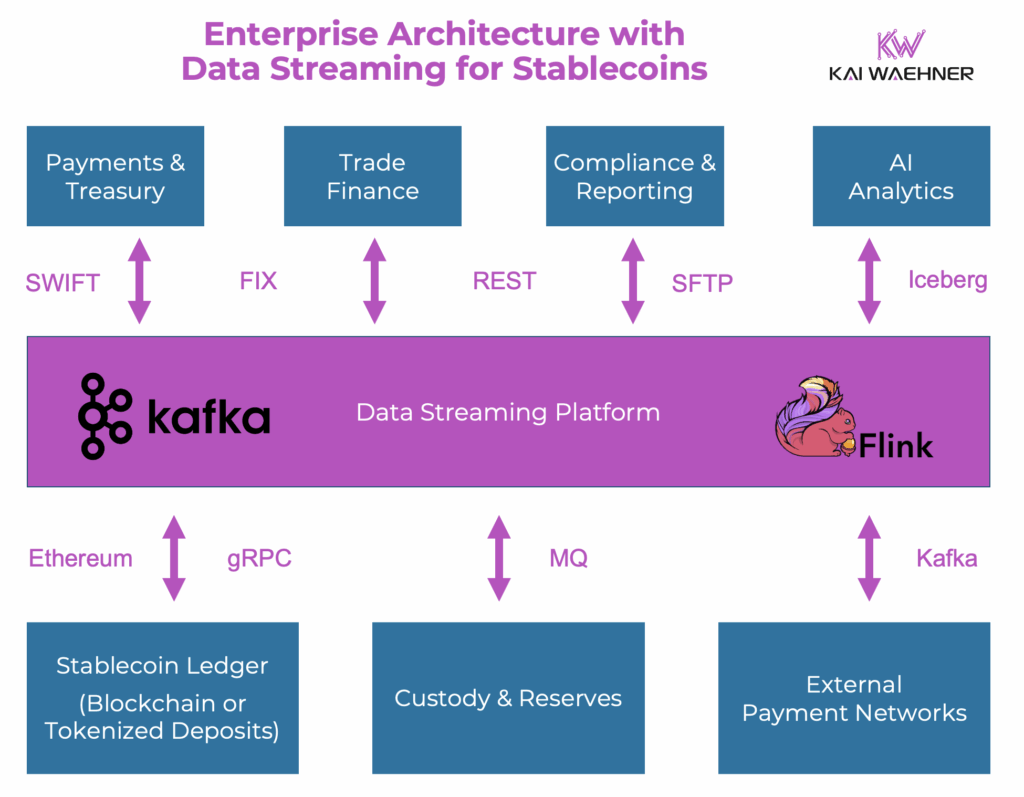 Enterprise Architecture with Data Streaming for Stablecoins

KW
KAI WAEHNER

Payments & Treasury

Trade Finance

Compliance & Reporting

AI Analytics

SWIFT

FIX

REST

SFTP

Iceberg

kafka

Data Streaming Platform

Flink

Ethereum

gRPC

MQ

Kafka

Stablecoin Ledger (Blockchain or Tokenized Deposits)

Custody & Reserves

External Payment Networks